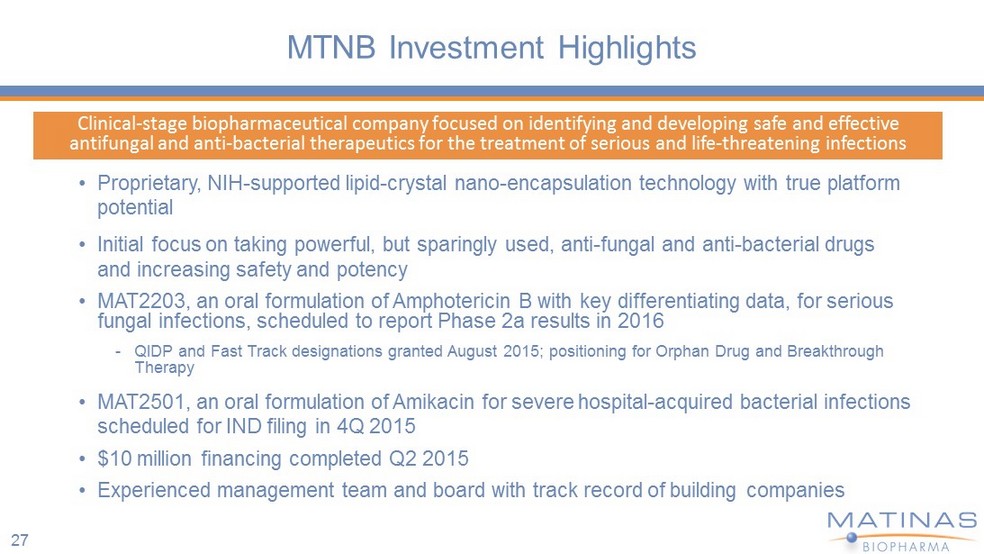 MTNB Investment Highlights

Clinical-stage biopharmaceutical company focused on identifying and developing safe and effective antifungal and anti-bacterial therapeutics for the treatment of serious and life-threatening infections

• Proprietary, NIH-supported lipid-crystal nano-encapsulation technology with true platform potential

• Initial focus on taking powerful, but sparingly used, anti-fungal and anti-bacterial drugs and increasing safety and potency

• MAT2203, an oral formulation of Amphotericin B with key differentiating data, for serious fungal infections, scheduled to report Phase 2a results in 2016

- QIDP and Fast Track designations granted August 2015; positioning for Orphan Drug and Breakthrough Therapy

• MAT2501, an oral formulation of Amikacin for severe hospital-acquired bacterial infections scheduled for IND filing in 4Q 2015

• $10 million financing completed Q2 2015

• Experienced management team and board with track record of building companies

27

MATINAS
BIOPHARMA